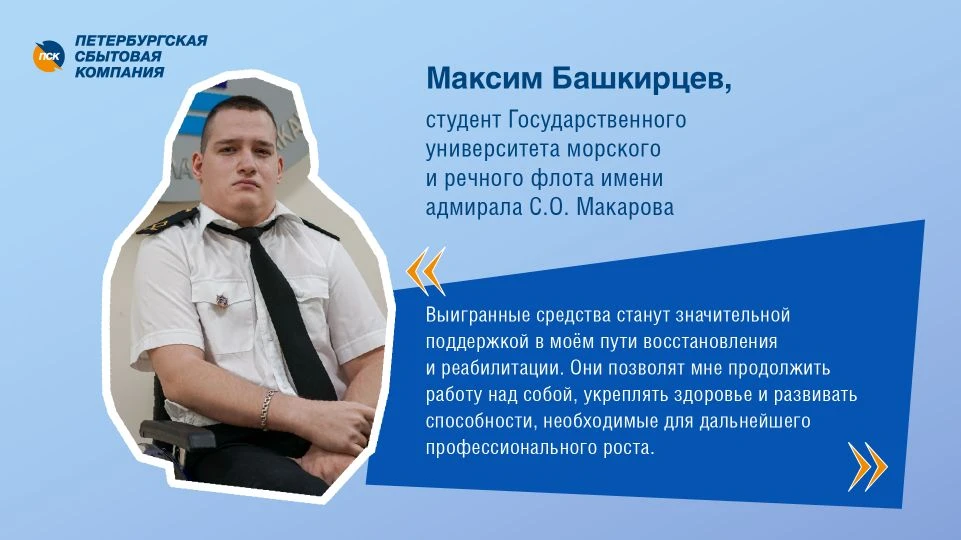 ПСК ПЕТЕРБУРГСКАЯ СБЫТОВАЯ КОМПАНИЯ

Максим Башкирцев,

студент Государственного университета морского и речного флота имени адмирала С.О. Макарова

Выигранные средства станут значительной поддержкой в моём пути восстановления и реабилитации. Они позволят мне продолжить работу над собой, укреплять здоровье и развивать способности, необходимые для дальнейшего профессионального роста.